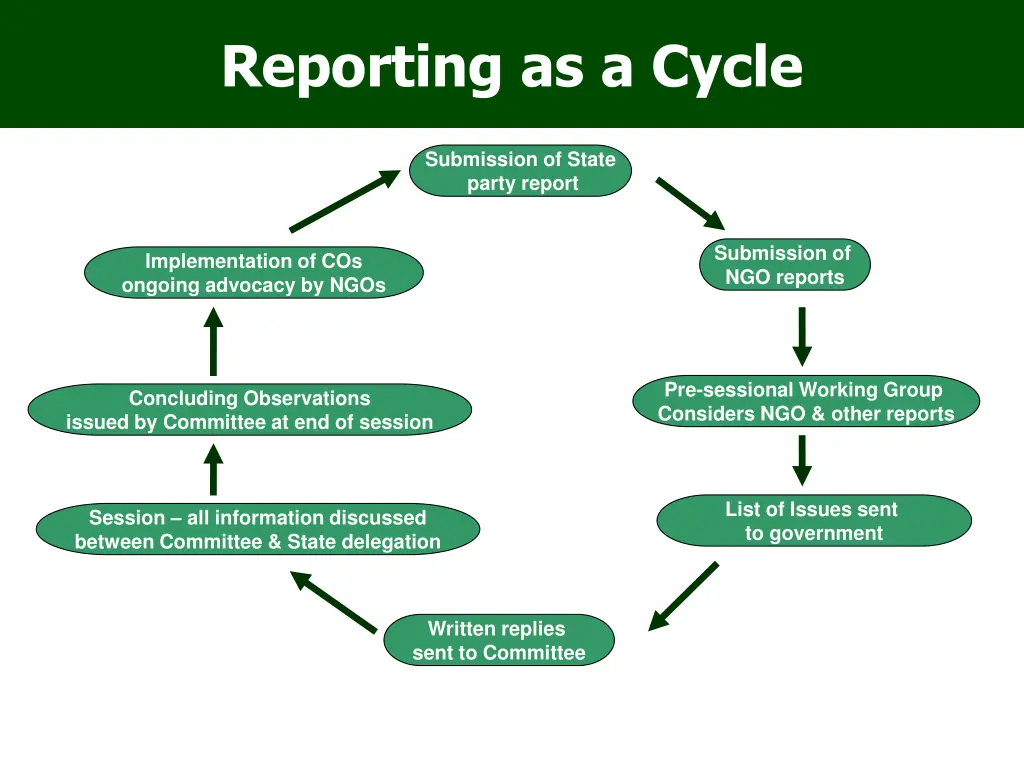 Reporting as a Cycle

Submission of State party report

Submission of NGO reports

Pre-sessional Working Group Considers NGO & other reports

List of Issues sent to government

Written replies sent to Committee

Session – all information discussed between Committee & State delegation

Concluding Observations issued by Committee at end of session

Implementation of COs ongoing advocacy by NGOs